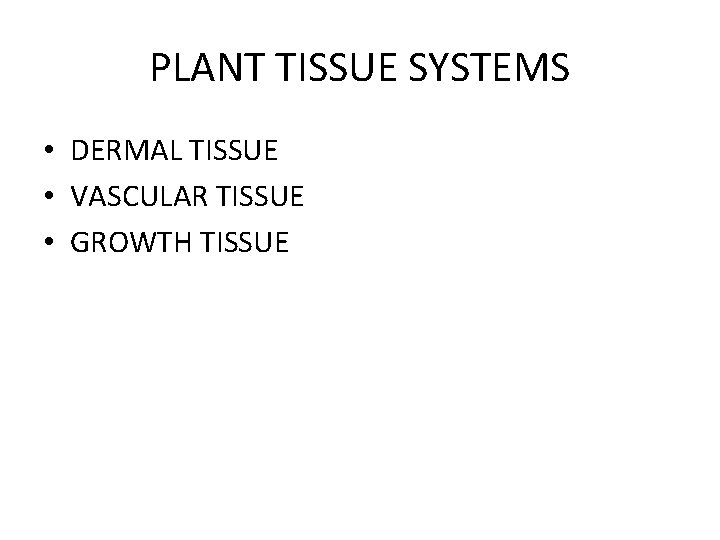 PLANT TISSUE SYSTEMS

• DERMAL TISSUE
• VASCULAR TISSUE
• GROWTH TISSUE